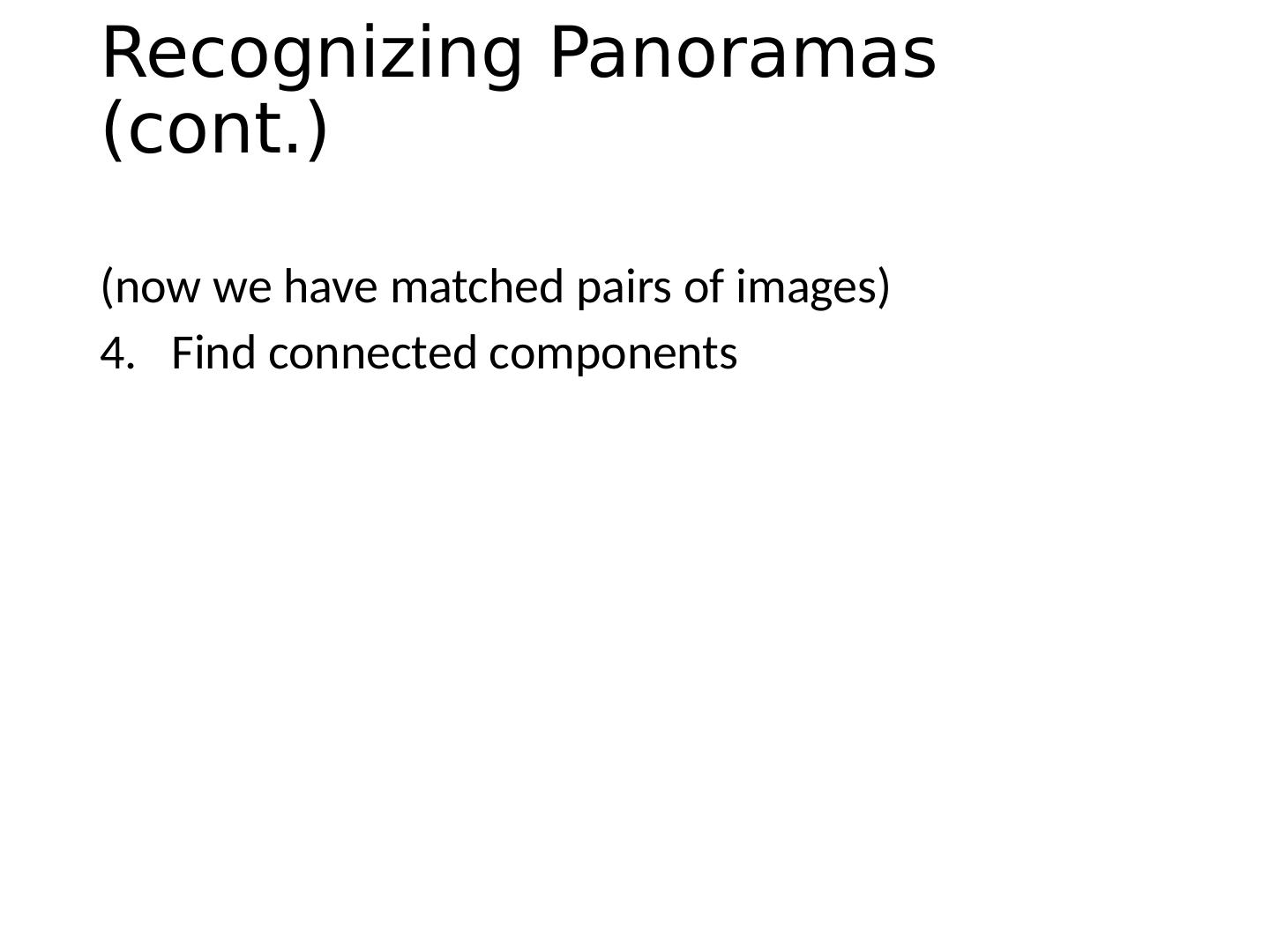 Recognizing Panoramas (cont.)

(now we have matched pairs of images)

4. Find connected components